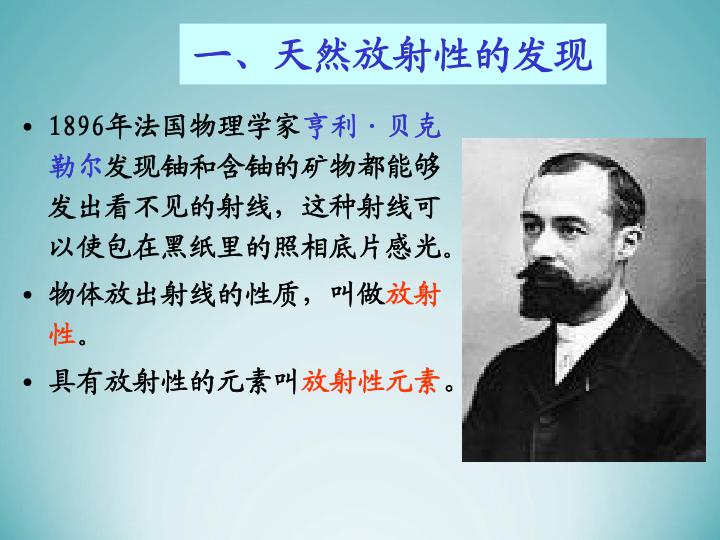 一、天然放射性的发现

• 1896年法国物理学家亨利·贝克勒尔发现铀和含铀的矿物都能够发出看不见的射线，这种射线可以使包在黑纸里的照相底片感光。

• 物体放出射线的性质，叫做放射性。

• 具有放射性的元素叫放射性元素。